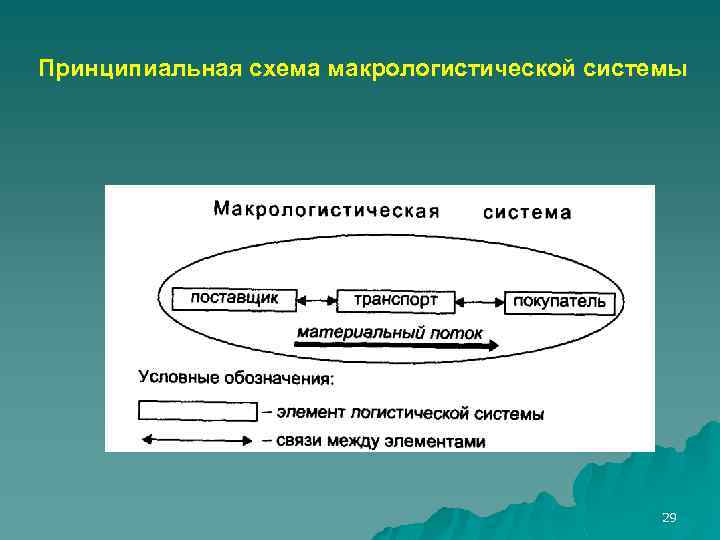 Принципиальная схема макрологистической системы

Макрологистическая система

поставщик

транспорт

покупатель

материальный поток

Условные обозначения:

– элемент логистической системы

– связи между элементами

29